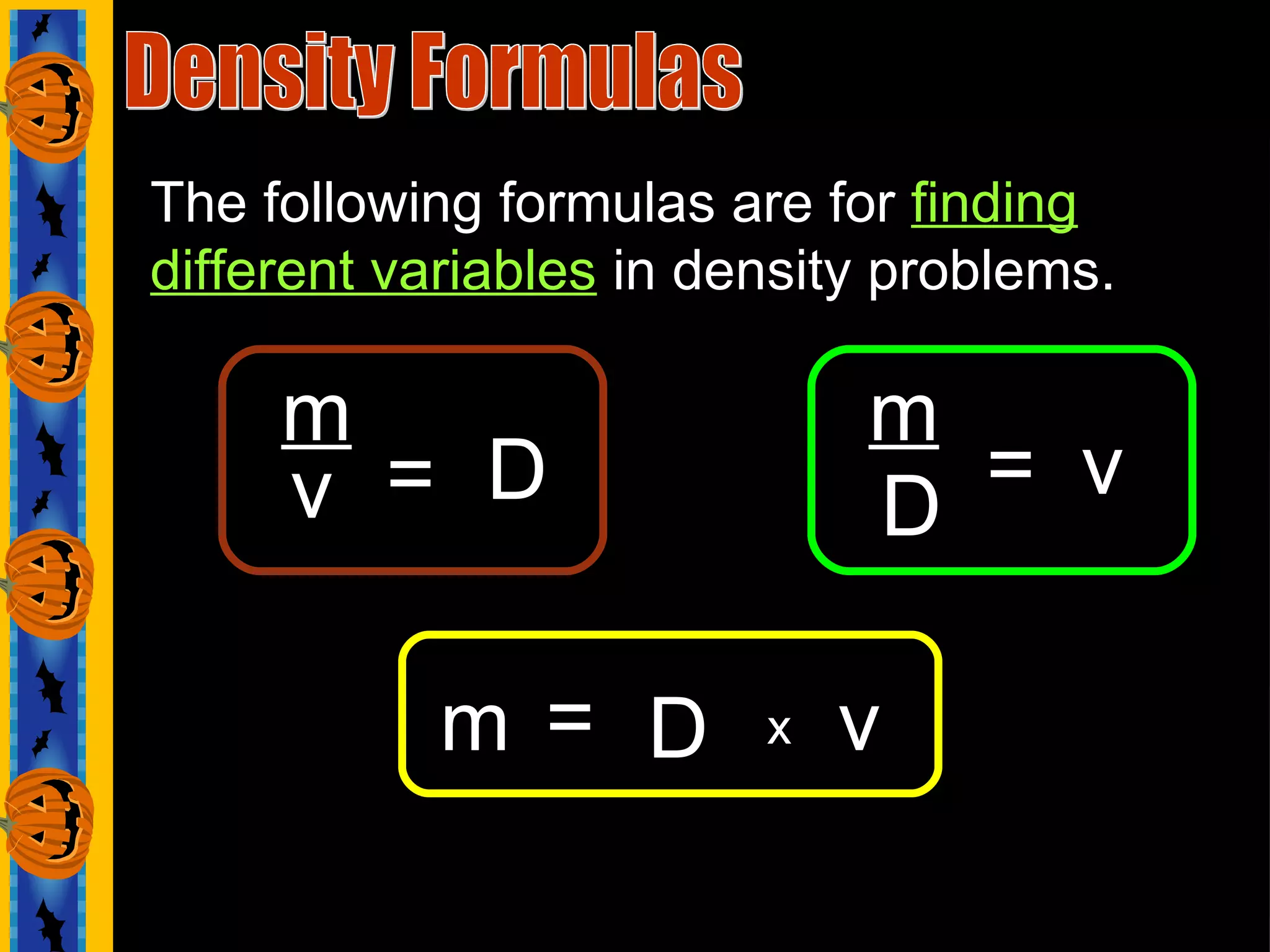 Density Formulas

The following formulas are for finding different variables in density problems.

$\frac{m}{v} = D$

$\frac{m}{D} = v$

$m = D \times v$